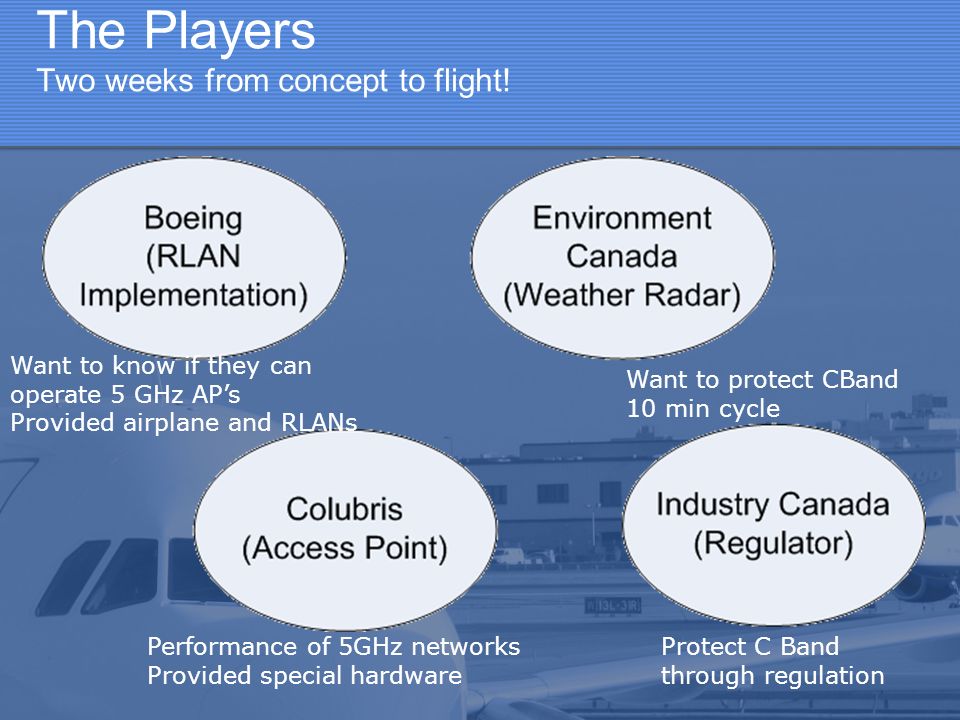 The Players
Two weeks from concept to flight!

Boeing (RLAN Implementation)

Want to know if they can operate 5 GHz AP's
Provided airplane and RLANs

Environment Canada (Weather Radar)

Want to protect CBand
10 min cycle

Colubris (Access Point)

Performance of 5GHz networks
Provided special hardware

Industry Canada (Regulator)

Protect C Band through regulation